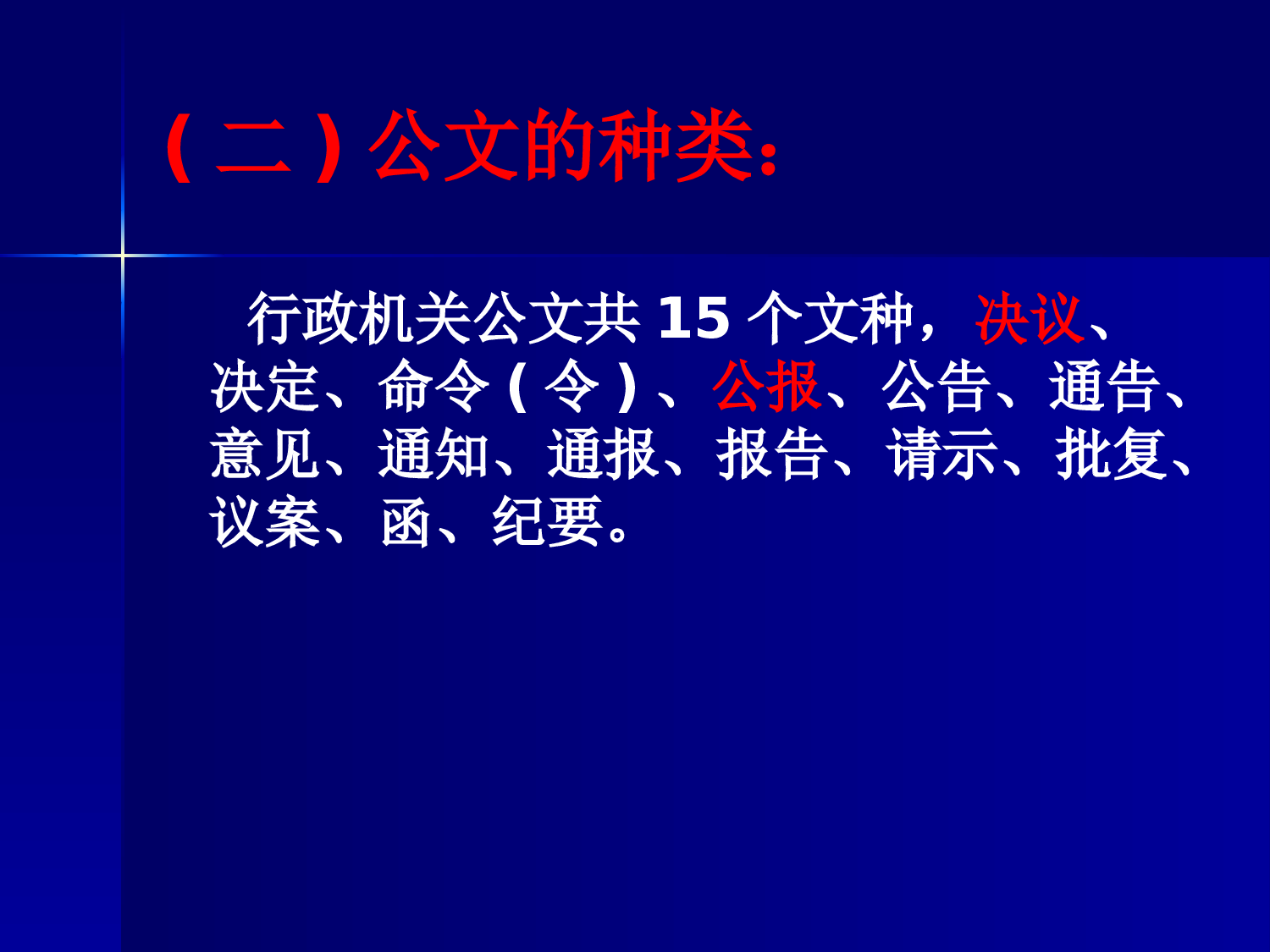 （二）公文的种类：

行政机关公文共 15 个文种，决议、决定、命令（令）、公报、公告、通告、意见、通知、通报、报告、请示、批复、议案、函、纪要。